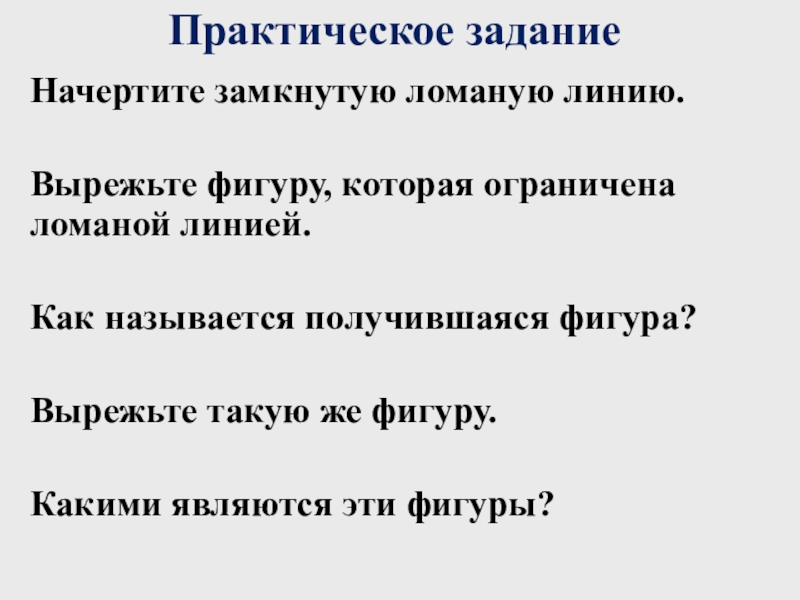 Практическое задание

Начертите замкнутую ломаную линию.

Вырежьте фигуру, которая ограничена ломаной линией.

Как называется получившаяся фигура?

Вырежьте такую же фигуру.

Какими являются эти фигуры?